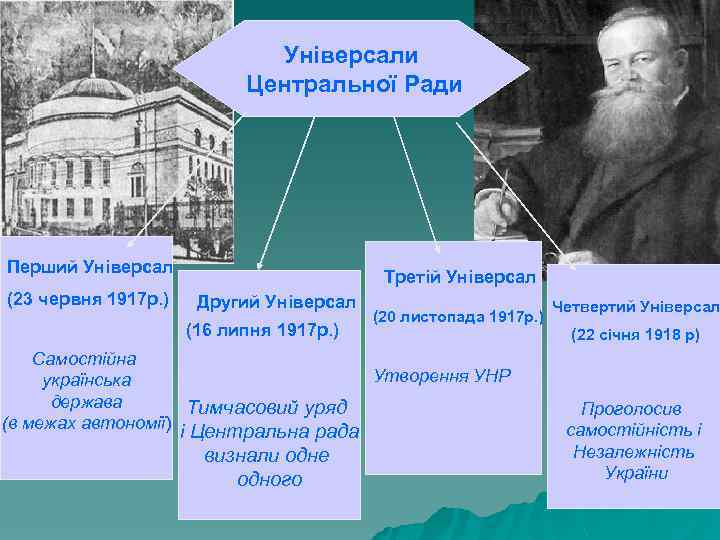 Універсали Центральної Ради

Перший Універсал
(23 червня 1917р.)

Самостійна українська держава (в межах автономії)

Другий Універсал
(16 липня 1917р.)

Тимчасовий уряд і Центральна рада визнали одне одного

Третій Універсал
(20 листопада 1917р.)

Утворення УНР

Четвертий Універсал
(22 січня 1918 р)

Проголосив самостійність і Незалежність України